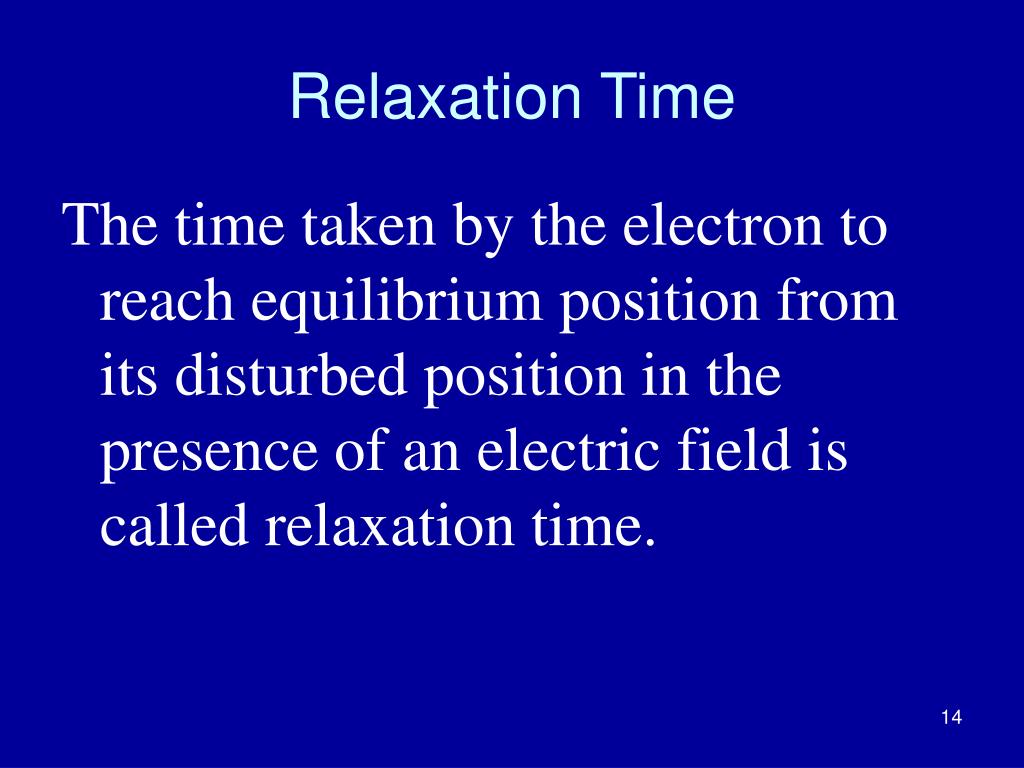 Relaxation Time

The time taken by the electron to reach equilibrium position from its disturbed position in the presence of an electric field is called relaxation time.

14